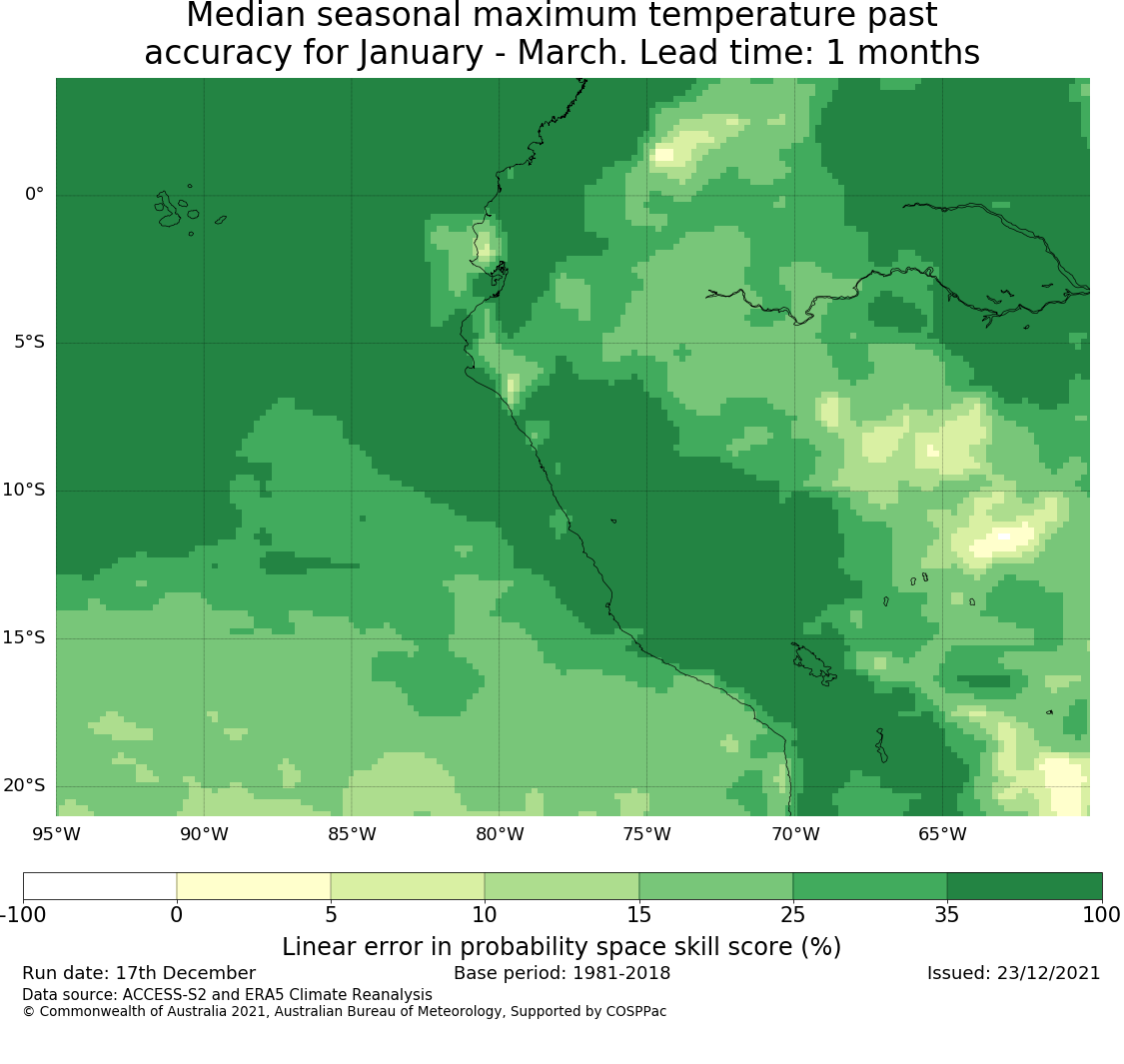 Median seasonal maximum temperature past accuracy for January - March. Lead time: 1 months

0°
5°S
10°S
15°S
20°S
95°W
90°W
85°W
80°W
75°W
70°W
65°W

-100
0
5
10
15
25
35
100

Linear error in probability space skill score (%)

Run date: 17th December
Base period: 1981-2018
Issued: 23/12/2021
Data source: ACCESS-S2 and ERA5 Climate Reanalysis
© Commonwealth of Australia 2021, Australian Bureau of Meteorology, Supported by COSPPac